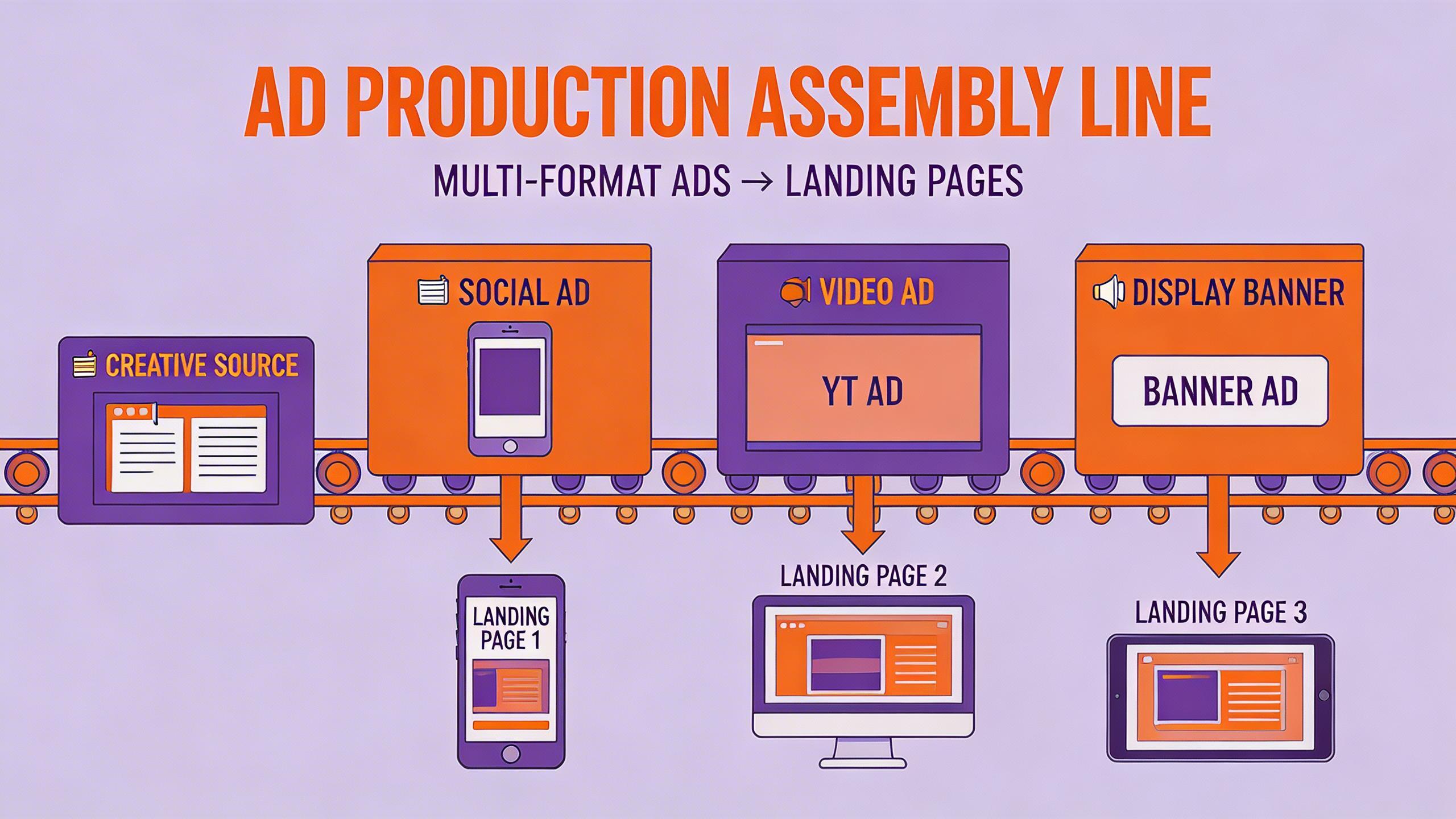 AD PRODUCTION ASSEMBLY LINE

MULTI-FORMAT ADS → LANDING PAGES

CREATIVE SOURCE

SOCIAL AD

VIDEO AD

YT AD

DISPLAY BANNER

BANNER AD

LANDING PAGE 1

LANDING PAGE 2

LANDING PAGE 3